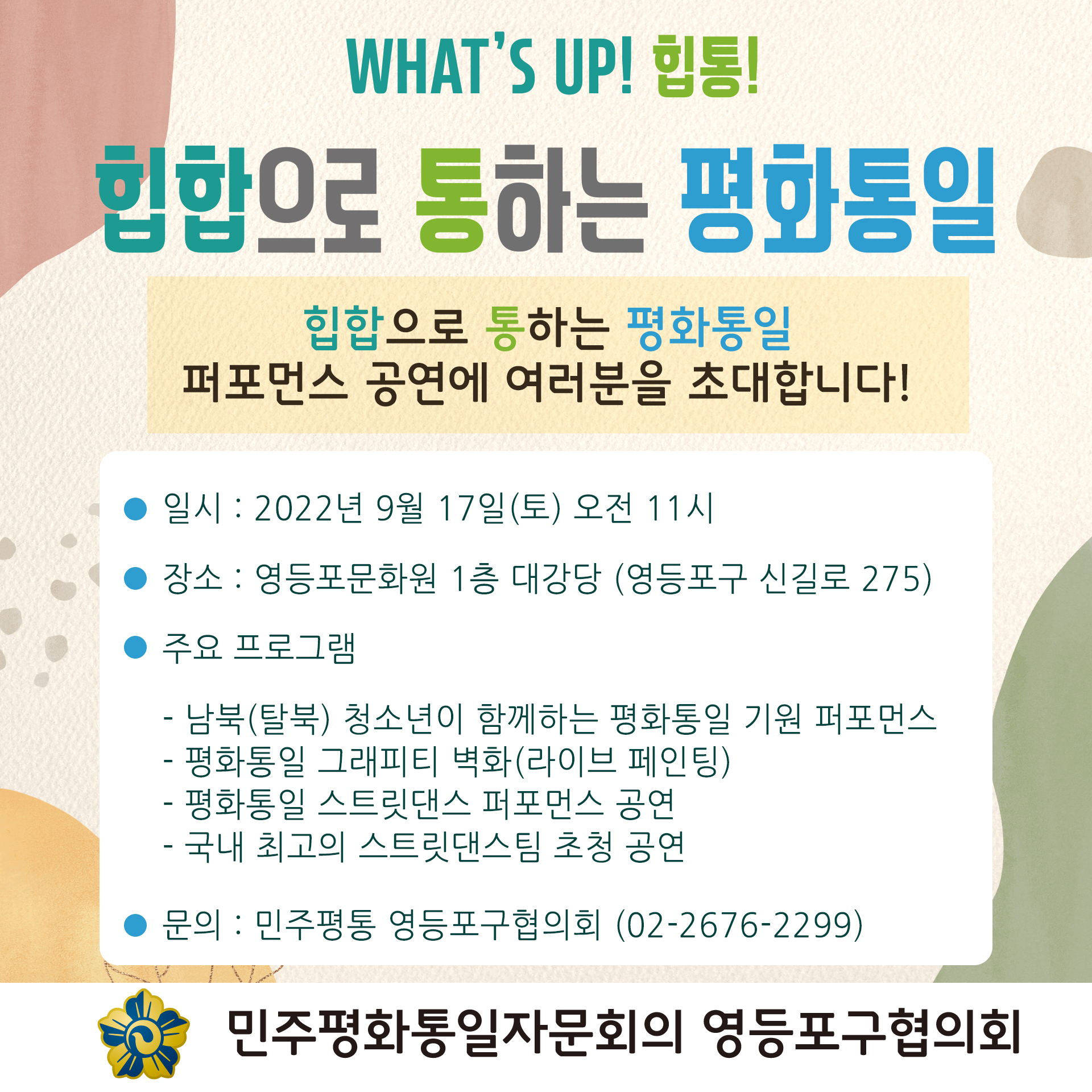 WHAT'S UP! 힙통!

힙합으로 통하는 평화통일

힙합으로 통하는 평화통일
퍼포먼스 공연에 여러분을 초대합니다!

● 일시 : 2022년 9월 17일(토) 오전 11시

● 장소 : 영등포문화원 1층 대강당 (영등포구 신길로 275)

● 주요 프로그램

- 남북(탈북) 청소년이 함께하는 평화통일 기원 퍼포먼스
- 평화통일 그래피티 벽화(라이브 페인팅)
- 평화통일 스트릿댄스 퍼포먼스 공연
- 국내 최고의 스트릿댄스팀 초청 공연

● 문의 : 민주평통 영등포구협의회 (02-2676-2299)

민주평화통일자문회의 영등포구협의회